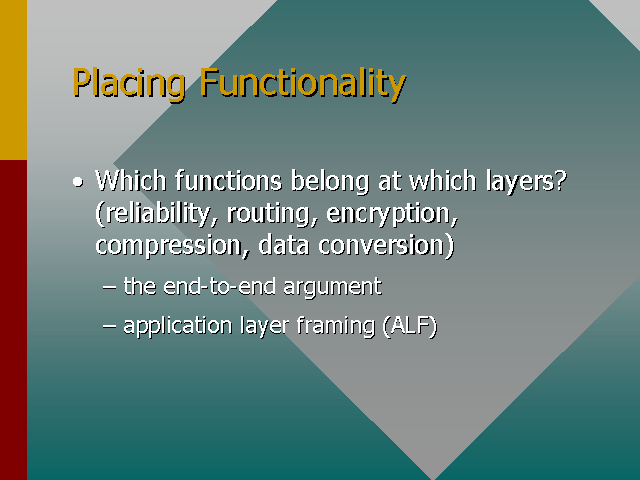 Placing Functionality

• Which functions belong at which layers? (reliability, routing, encryption, compression, data conversion)

– the end-to-end argument

– application layer framing (ALF)